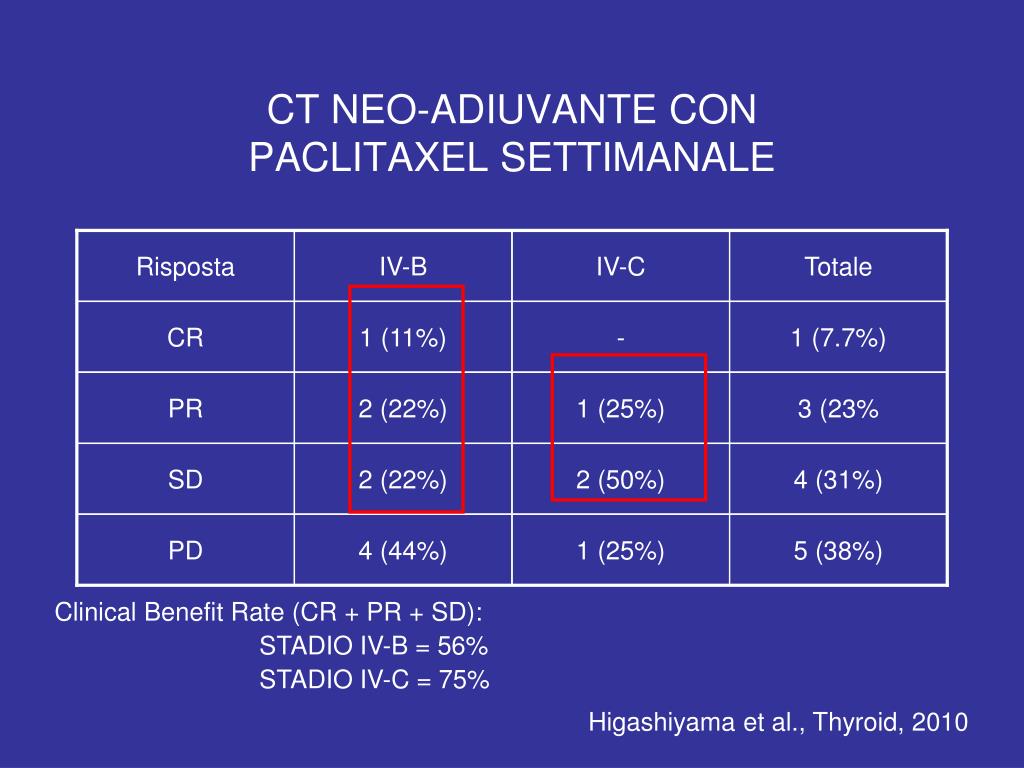 CT NEO-ADIUVANTE CON PACLITAXEL SETTIMANALE

| Risposta | IV-B | IV-C | Totale |
|---|---|---|---|
| CR | 1 (11%) | - | 1 (7.7%) |
| PR | 2 (22%) | 1 (25%) | 3 (23% |
| SD | 2 (22%) | 2 (50%) | 4 (31%) |
| PD | 4 (44%) | 1 (25%) | 5 (38%) |

Clinical Benefit Rate (CR + PR + SD):
STADIO IV-B = 56%
STADIO IV-C = 75%

Higashiyama et al., Thyroid, 2010